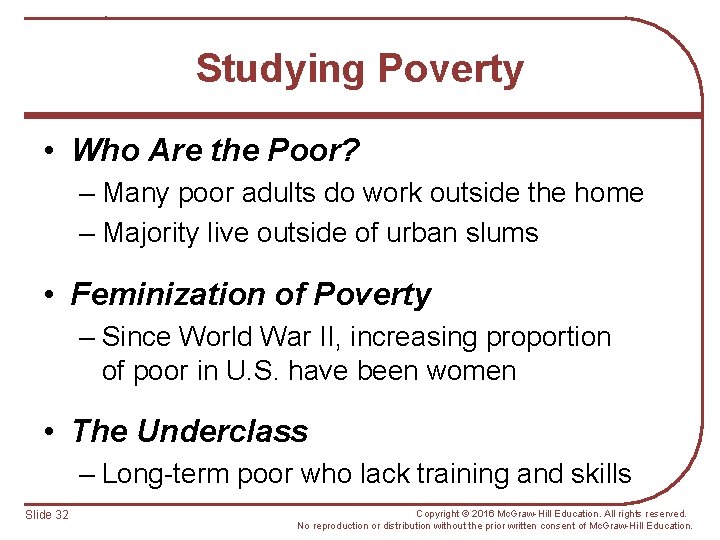 Studying Poverty

• Who Are the Poor?
– Many poor adults do work outside the home
– Majority live outside of urban slums

• Feminization of Poverty
– Since World War II, increasing proportion of poor in U.S. have been women

• The Underclass
– Long-term poor who lack training and skills

Slide 32

Copyright © 2016 McGraw-Hill Education. All rights reserved.
No reproduction or distribution without the prior written consent of McGraw-Hill Education.